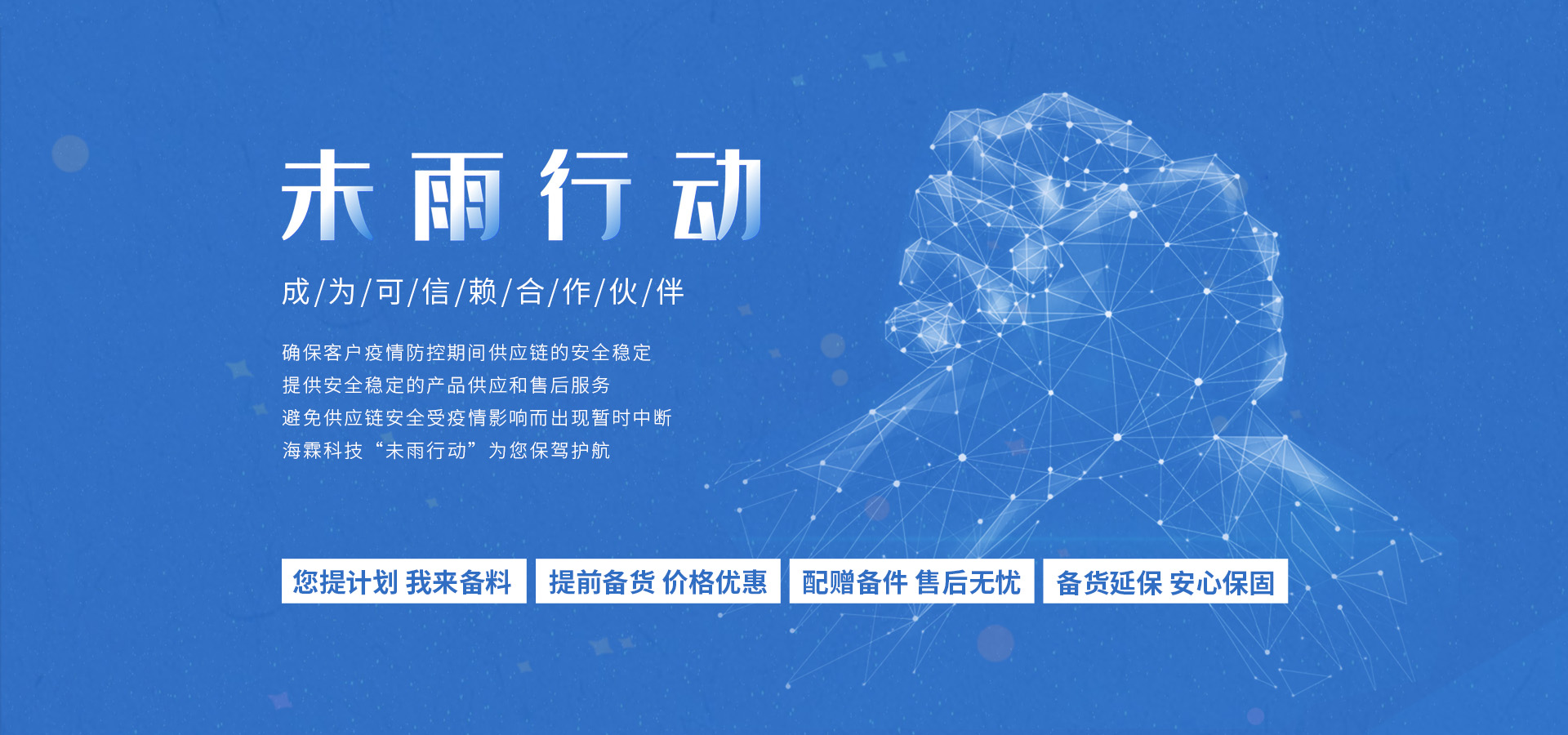 未雨行动

成/为/可/信/赖/合/作/伙/伴

确保客户疫情防控期间供应链的安全稳定
提供安全稳定的产品供应和售后服务
避免供应链安全受疫情影响而出现暂时中断
海霖科技“未雨行动”为您保驾护航

您提计划 我来备料

提前备货 价格优惠

配赠备件 售后无忧

备货延保 安心保固